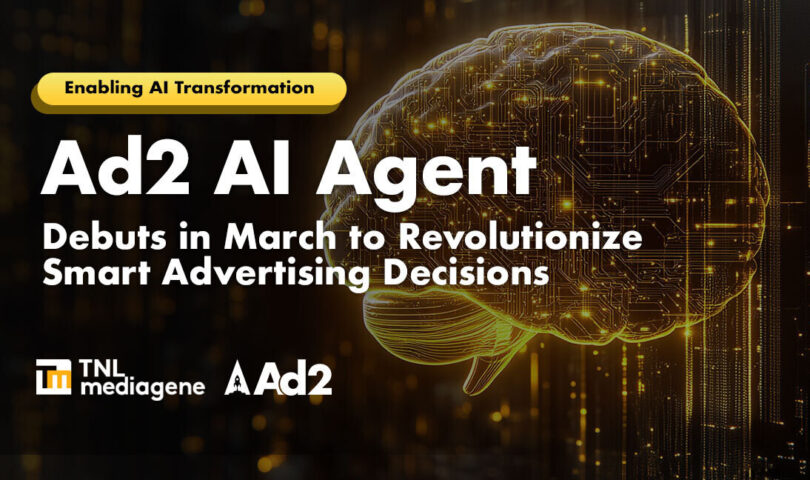 Enabling AI Transformation

Ad2 AI Agent

Debuts in March to Revolutionize Smart Advertising Decisions

TNL mediagene

Ad2